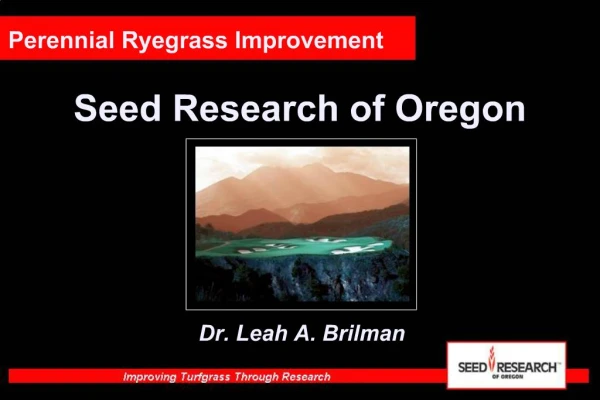 Perennial Ryegrass Improvement

Seed Research of Oregon

Dr. Leah A. Brilman

Improving Turfgrass Through Research

SEED RESEARCH™ OF OREGON